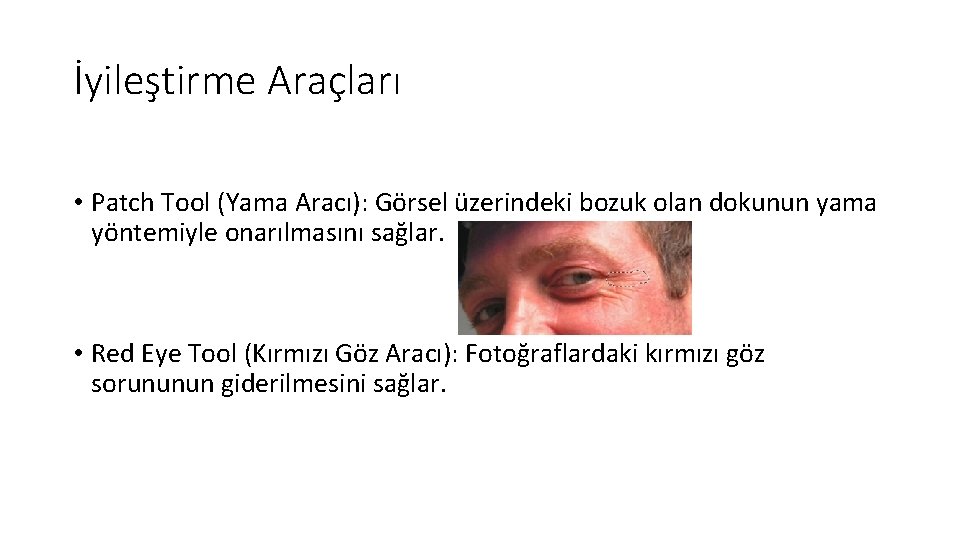 İyileştirme Araçları

• Patch Tool (Yama Aracı): Görsel üzerindeki bozuk olan dokunun yama yöntemiyle onarılmasını sağlar.

• Red Eye Tool (Kırmızı Göz Aracı): Fotoğraflardaki kırmızı göz sorununun giderilmesini sağlar.